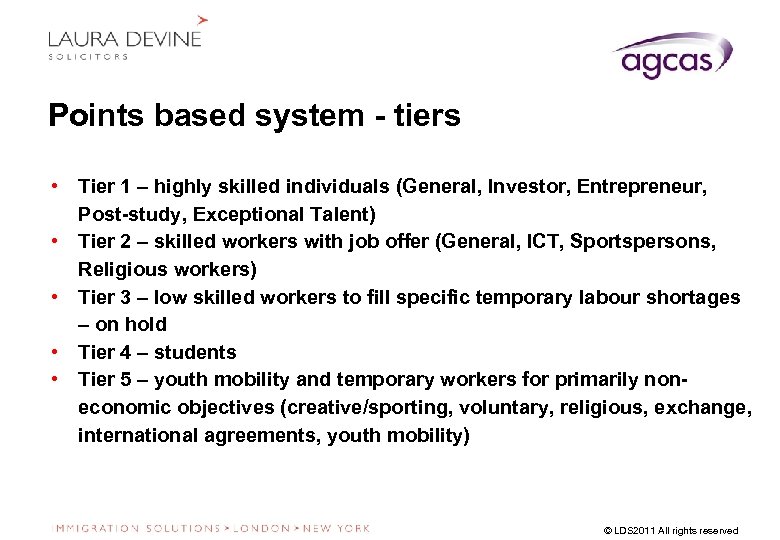 LAURA DEVINE
SOLICITORS

agcas

Points based system - tiers

• Tier 1 – highly skilled individuals (General, Investor, Entrepreneur, Post-study, Exceptional Talent)
• Tier 2 – skilled workers with job offer (General, ICT, Sportspersons, Religious workers)
• Tier 3 – low skilled workers to fill specific temporary labour shortages – on hold
• Tier 4 – students
• Tier 5 – youth mobility and temporary workers for primarily non-economic objectives (creative/sporting, voluntary, religious, exchange, international agreements, youth mobility)

IMMIGRATION SOLUTIONS > LONDON > NEW YORK

© LDS2011 All rights reserved